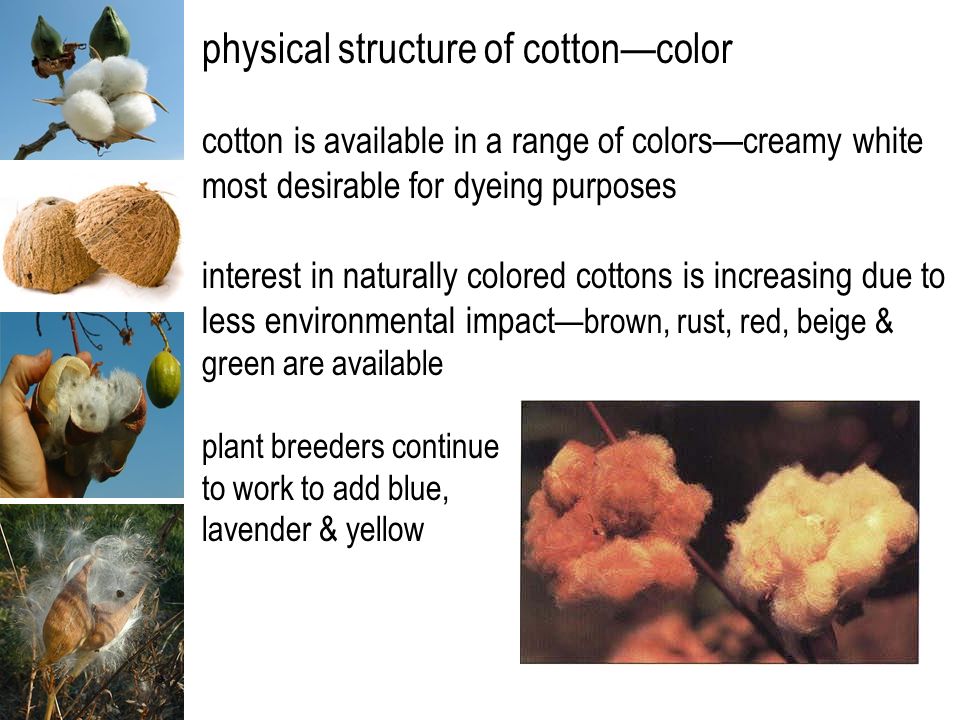 physical structure of cotton—color

cotton is available in a range of colors—creamy white most desirable for dyeing purposes

interest in naturally colored cottons is increasing due to less environmental impact—brown, rust, red, beige & green are available

plant breeders continue to work to add blue, lavender & yellow